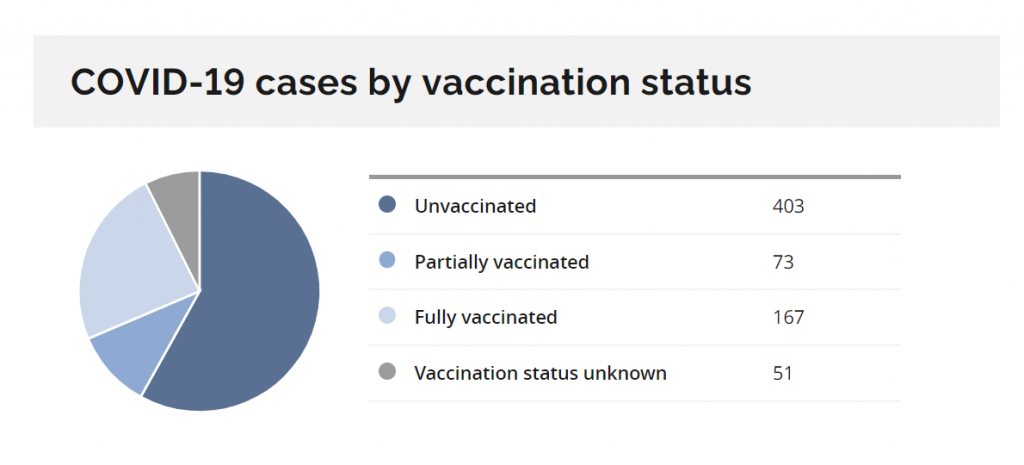 COVID-19 cases by vaccination status

| | |
|---|---|
| Unvaccinated | 403 |
| Partially vaccinated | 73 |
| Fully vaccinated | 167 |
| Vaccination status unknown | 51 |